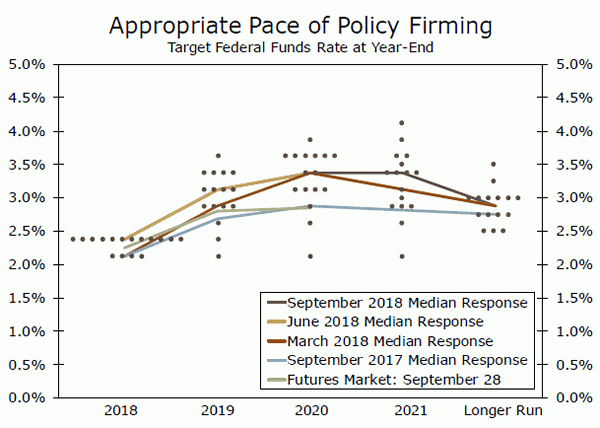 Appropriate Pace of Policy Firming
Target Federal Funds Rate at Year-End

5.0%
4.5%
4.0%
3.5%
3.0%
2.5%
2.0%
1.5%
1.0%
0.5%
0.0%

5.0%
4.5%
4.0%
3.5%
3.0%
2.5%
2.0%
1.5%
1.0%
0.5%
0.0%

September 2018 Median Response
June 2018 Median Response
March 2018 Median Response
September 2017 Median Response
Futures Market: September 28

2018
2019
2020
2021
Longer Run